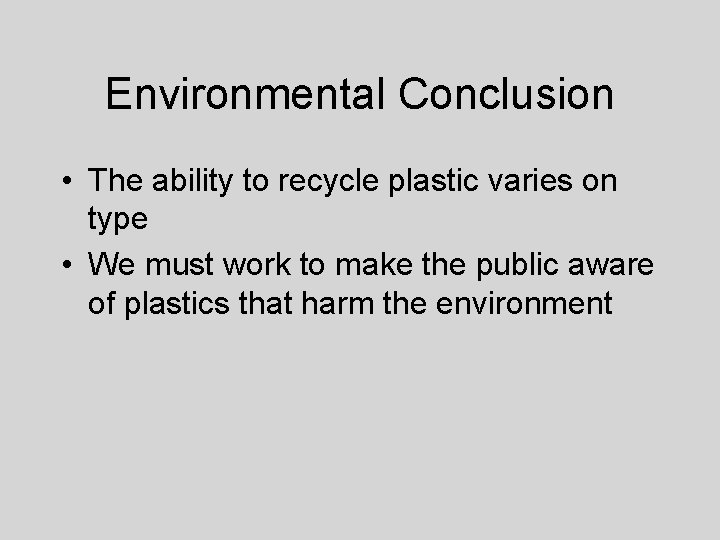 Environmental Conclusion

• The ability to recycle plastic varies on type

• We must work to make the public aware of plastics that harm the environment